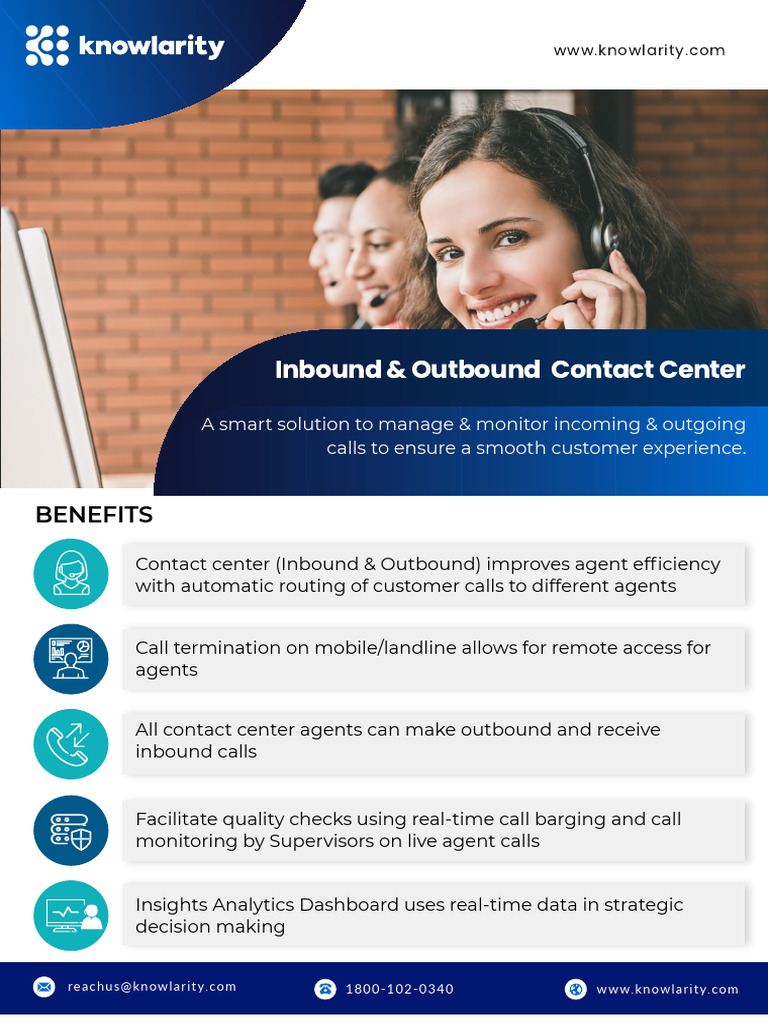 knowlarity

www.knowlarity.com

Inbound & Outbound Contact Center

A smart solution to manage & monitor incoming & outgoing calls to ensure a smooth customer experience.

BENEFITS

Contact center (Inbound & Outbound) improves agent efficiency with automatic routing of customer calls to different agents

Call termination on mobile/landline allows for remote access for agents

All contact center agents can make outbound and receive inbound calls

Facilitate quality checks using real-time call barging and call monitoring by Supervisors on live agent calls

Insights Analytics Dashboard uses real-time data in strategic decision making

reachus@knowlarity.com

1800-102-0340

www.knowlarity.com